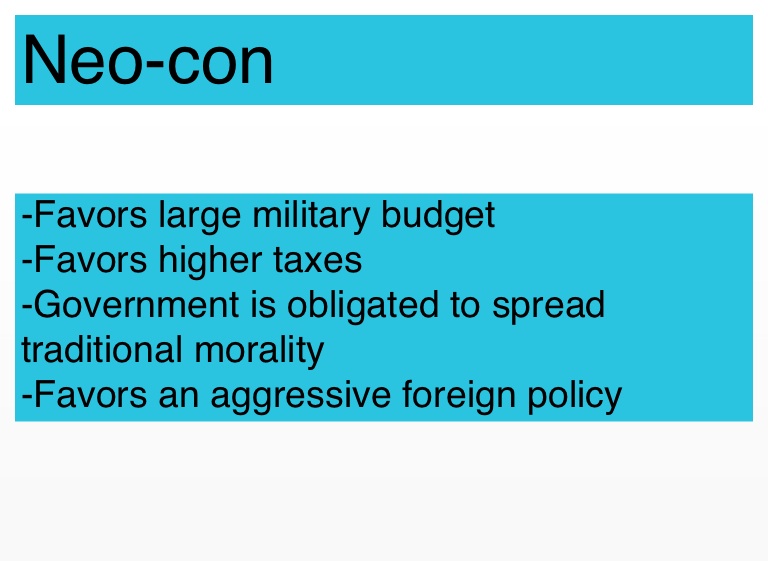 Neo-con

-Favors large military budget
-Favors higher taxes
-Government is obligated to spread traditional morality
-Favors an aggressive foreign policy